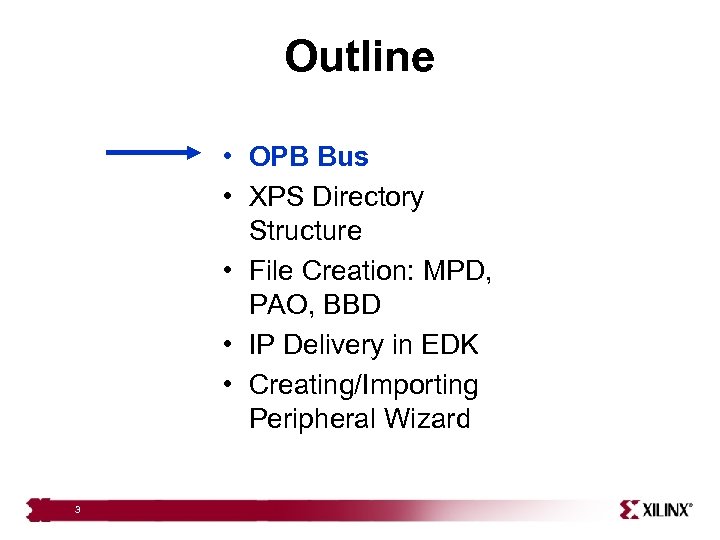 Outline

• OPB Bus
• XPS Directory Structure
• File Creation: MPD, PAO, BBD
• IP Delivery in EDK
• Creating/Importing Peripheral Wizard

3

XILINX®